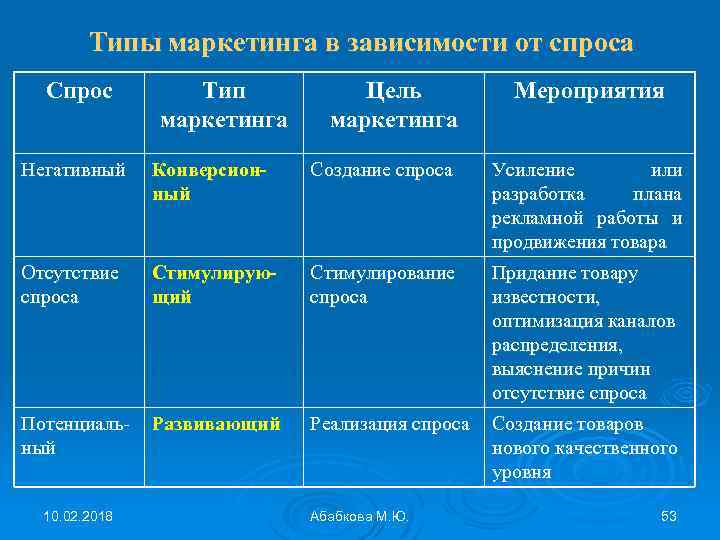 Типы маркетинга в зависимости от спроса

| Спрос | Тип маркетинга | Цель маркетинга | Мероприятия |
|---|---|---|---|
| Негативный | Конверсионный | Создание спроса | Усиление или разработка плана рекламной работы и продвижения товара |
| Отсутствие спроса | Стимулирующий | Стимулирование спроса | Придание товару известности, оптимизация каналов распределения, выяснение причин отсутствие спроса |
| Потенциальный | Развивающий | Реализация спроса | Создание товаров нового качественного уровня |

10.02.2018 Абабкова М.Ю. 53